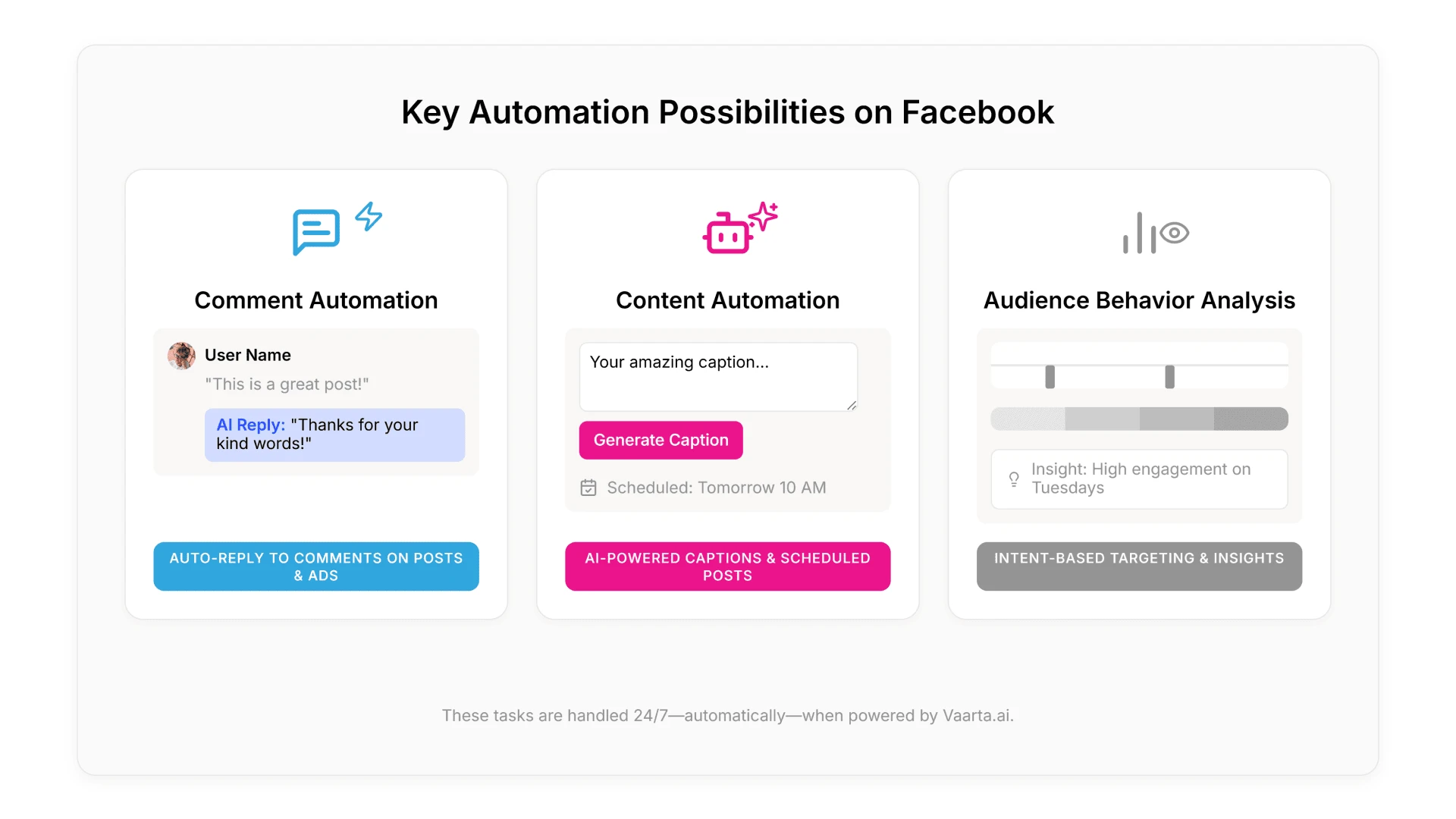 Key Automation Possibilities on Facebook

Comment Automation

User Name
"This is a great post!"

AI Reply: "Thanks for your kind words!"

AUTO-REPLY TO COMMENTS ON POSTS & ADS

Content Automation

Your amazing caption...

Generate Caption

Scheduled: Tomorrow 10 AM

AI-POWERED CAPTIONS & SCHEDULED POSTS

Audience Behavior Analysis

Insight: High engagement on Tuesdays

INTENT-BASED TARGETING & INSIGHTS

These tasks are handled 24/7—automatically—when powered by Vaarta.ai.